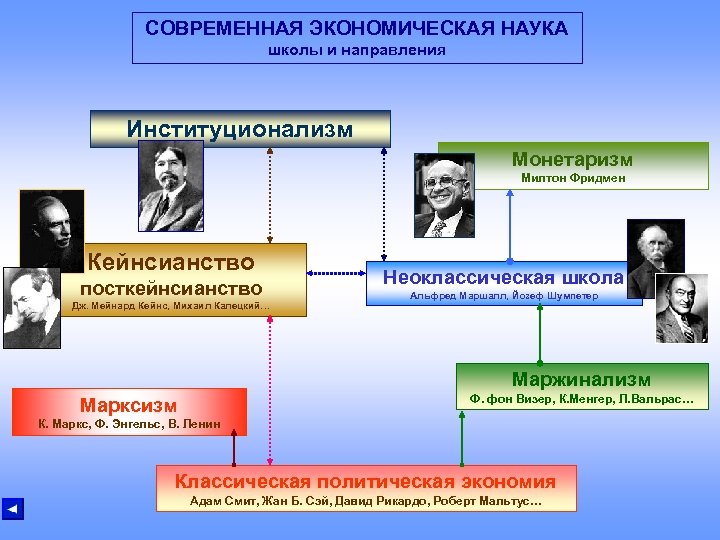 СОВРЕМЕННАЯ ЭКОНОМИЧЕСКАЯ НАУКА
школы и направления

Институционализм

Монетаризм
Милтон Фридмен

Кейнсианство
посткейнсианство
Дж. Мейнард Кейнс, Михаил Калецкий…

Неоклассическая школа
Альфред Маршалл, Йозеф Шумпетер

Маржинализм
Ф. фон Визер, К.Менгер, Л.Вальрас…

Марксизм
К. Маркс, Ф. Энгельс, В. Ленин

Классическая политическая экономия
Адам Смит, Жан Б. Сэй, Давид Рикардо, Роберт Мальтус…